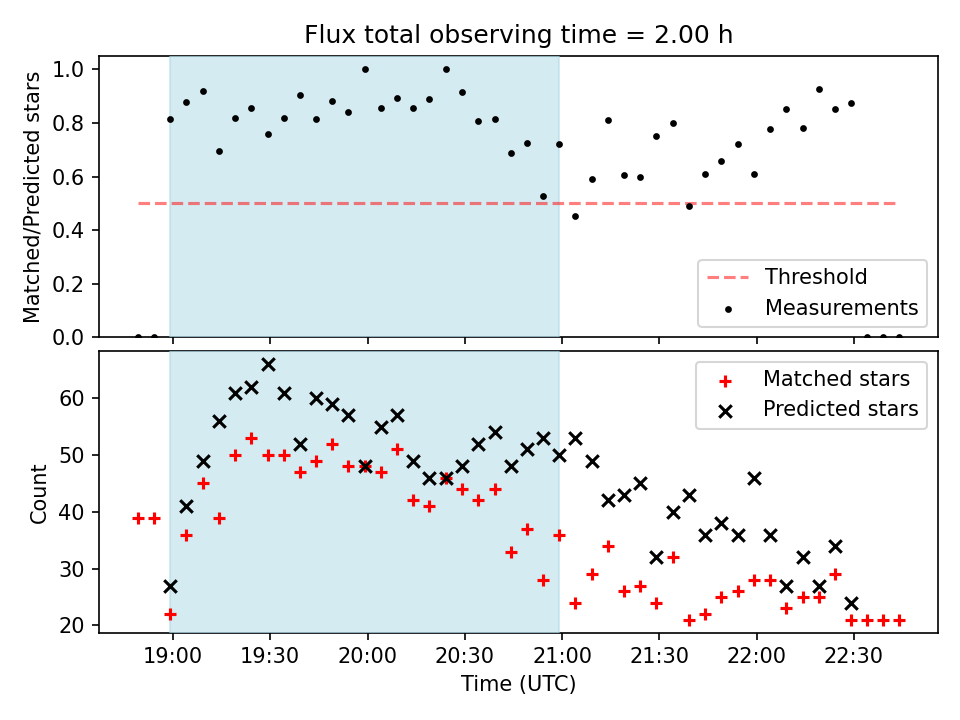 Flux total observing time = 2.00 h

Matched/Predicted stars

1.0
0.8
0.6
0.4
0.2
0.0

Threshold
Measurements

Count

60
50
40
30
20

Matched stars
Predicted stars

19:00
19:30
20:00
20:30
21:00
21:30
22:00
22:30

Time (UTC)